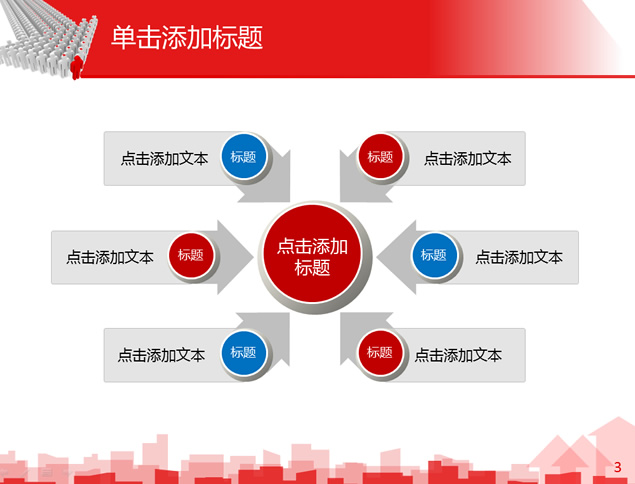 单击添加标题

点击添加文本 标题

标题 点击添加文本

点击添加文本 标题

点击添加标题

标题 点击添加文本

点击添加文本 标题

标题 点击添加文本

3